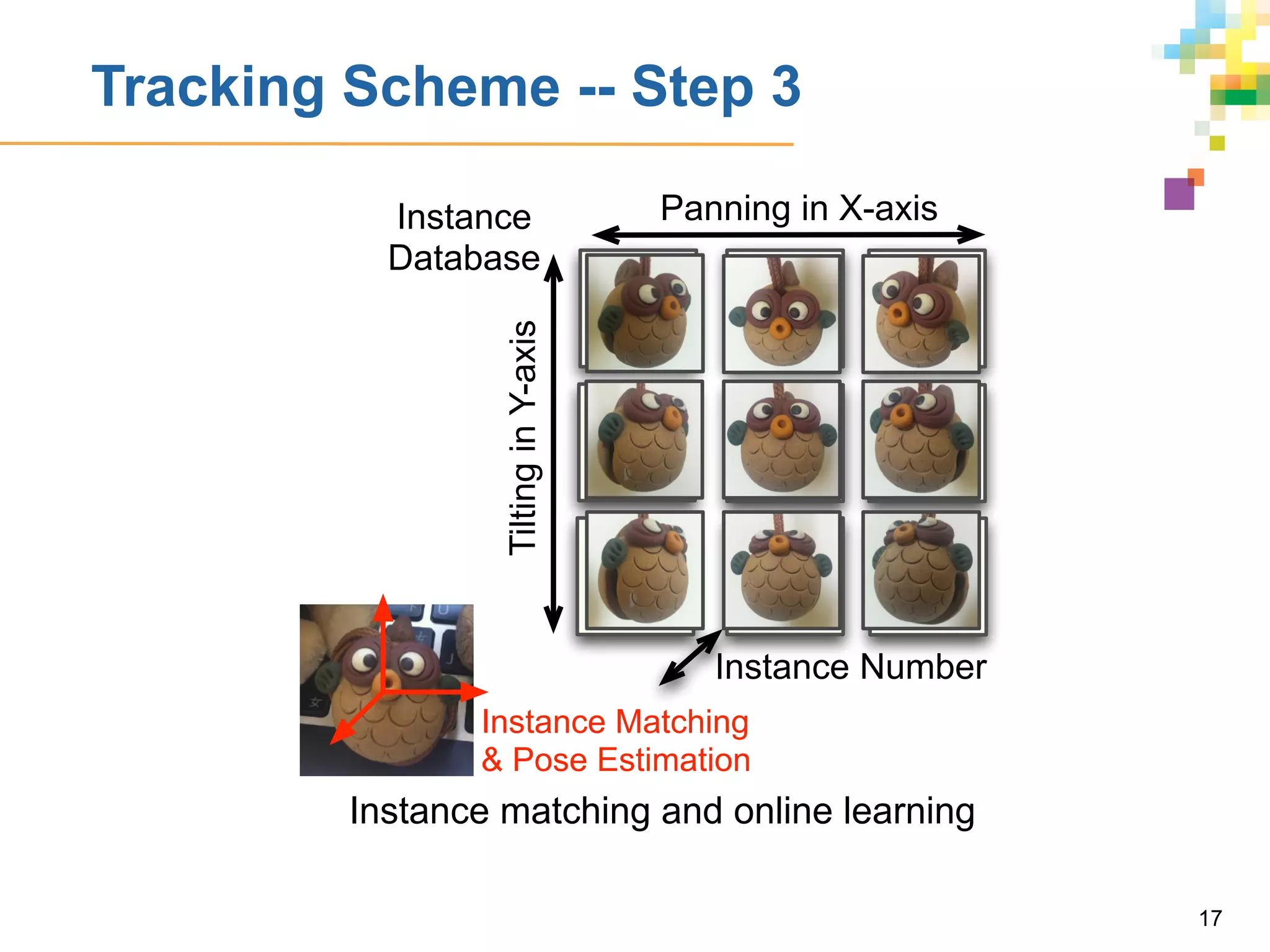 Tracking Scheme -- Step 3

Instance Database

Panning in X-axis

Tilting in Y-axis

Instance Number

Instance Matching & Pose Estimation

Instance matching and online learning

17